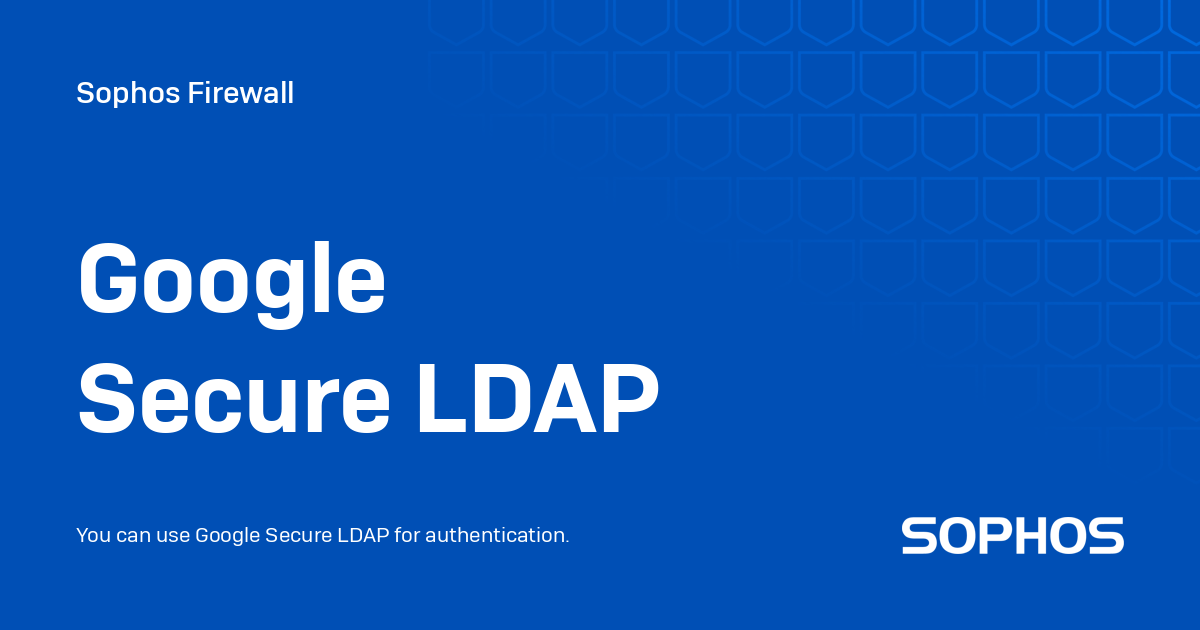 Sophos Firewall

Google Secure LDAP

You can use Google Secure LDAP for authentication.

SOPHOS